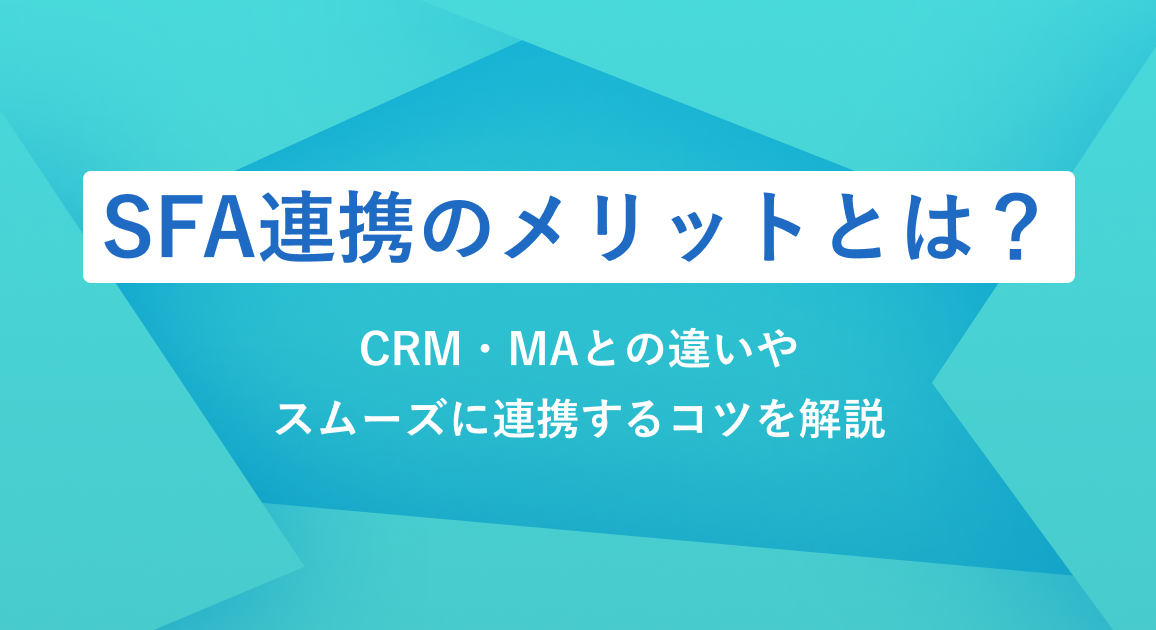 SFA連携のメリットとは？

CRM・MAとの違いや
スムーズに連携するコツを解説